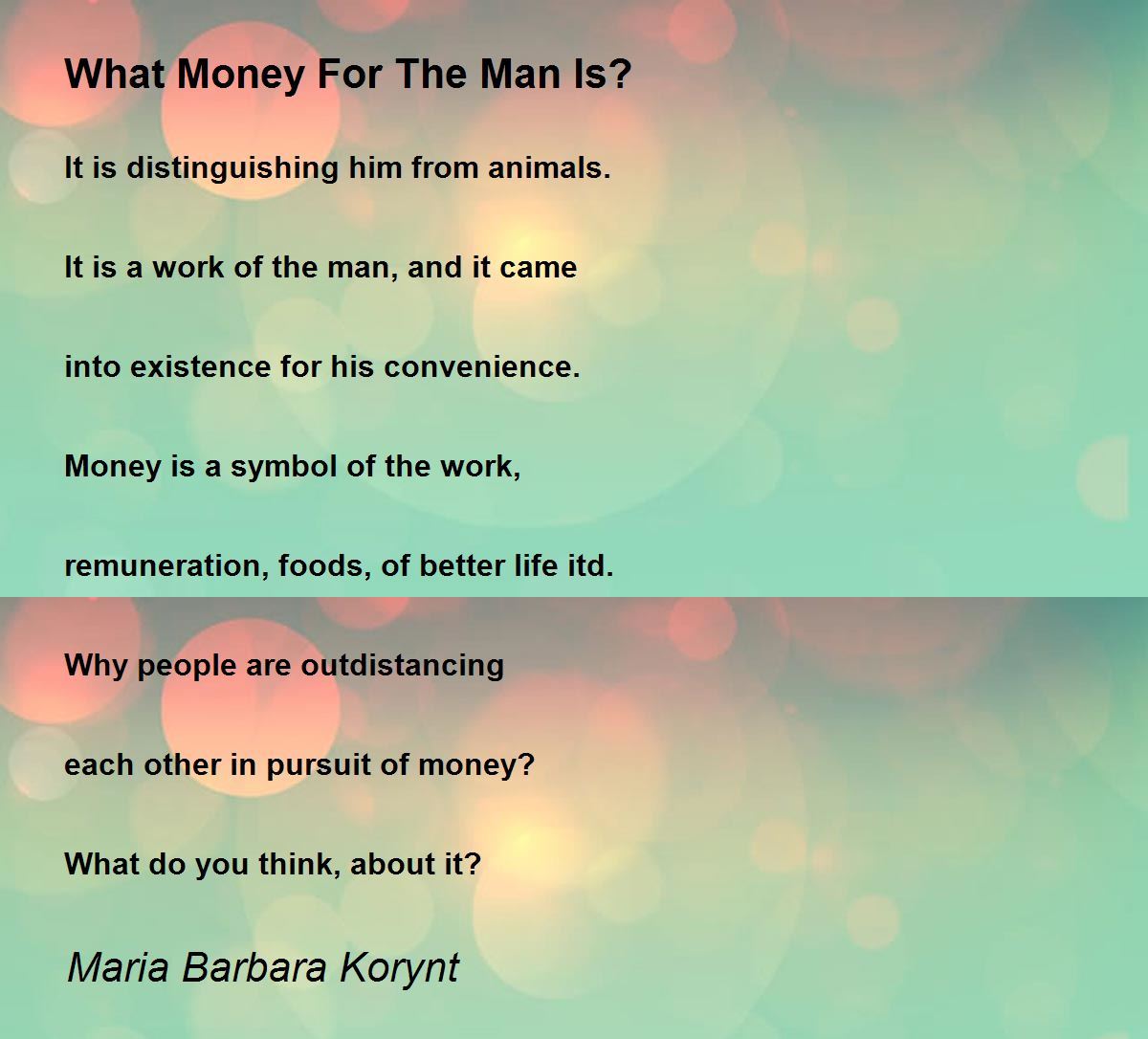 What Money For The Man Is?

It is distinguishing him from animals.

It is a work of the man, and it came

into existence for his convenience.

Money is a symbol of the work,

remuneration, foods, of better life itd.

Why people are outdistancing

each other in pursuit of money?

What do you think, about it?

Maria Barbara Korynt